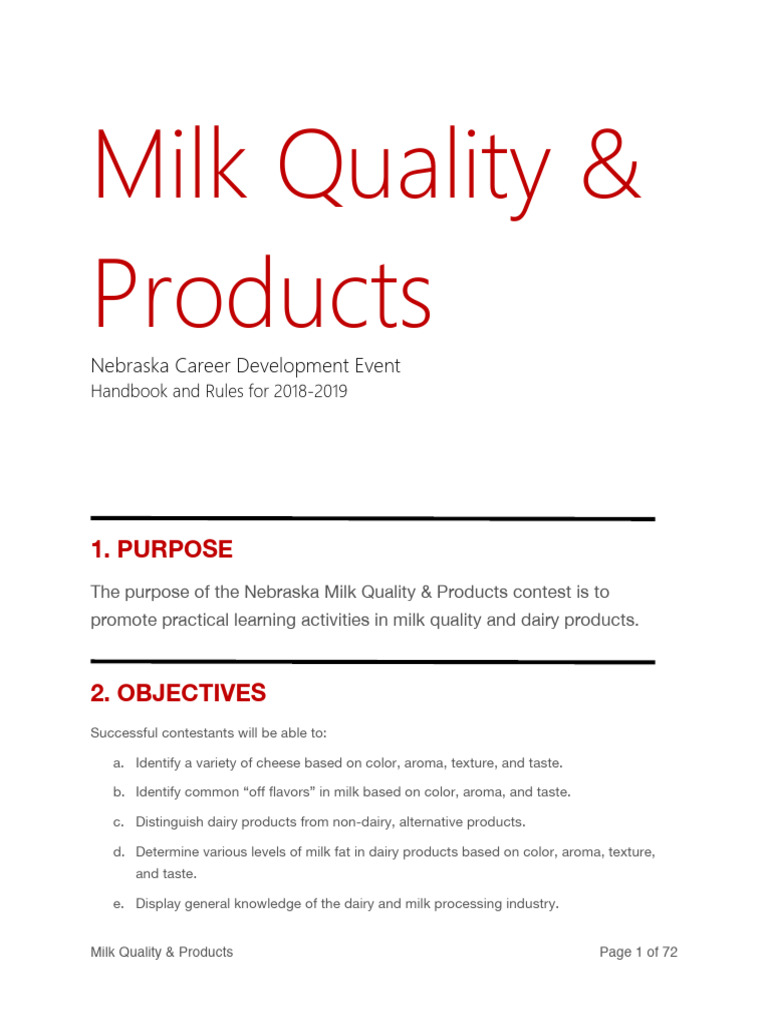 Milk Quality & Products

Nebraska Career Development Event
Handbook and Rules for 2018-2019

1. PURPOSE

The purpose of the Nebraska Milk Quality & Products contest is to promote practical learning activities in milk quality and dairy products.

2. OBJECTIVES

Successful contestants will be able to:

a. Identify a variety of cheese based on color, aroma, texture, and taste.

b. Identify common “off flavors” in milk based on color, aroma, and taste.

c. Distinguish dairy products from non-dairy, alternative products.

d. Determine various levels of milk fat in dairy products based on color, aroma, texture, and taste.

e. Display general knowledge of the dairy and milk processing industry.

Milk Quality & Products

Page 1 of 72